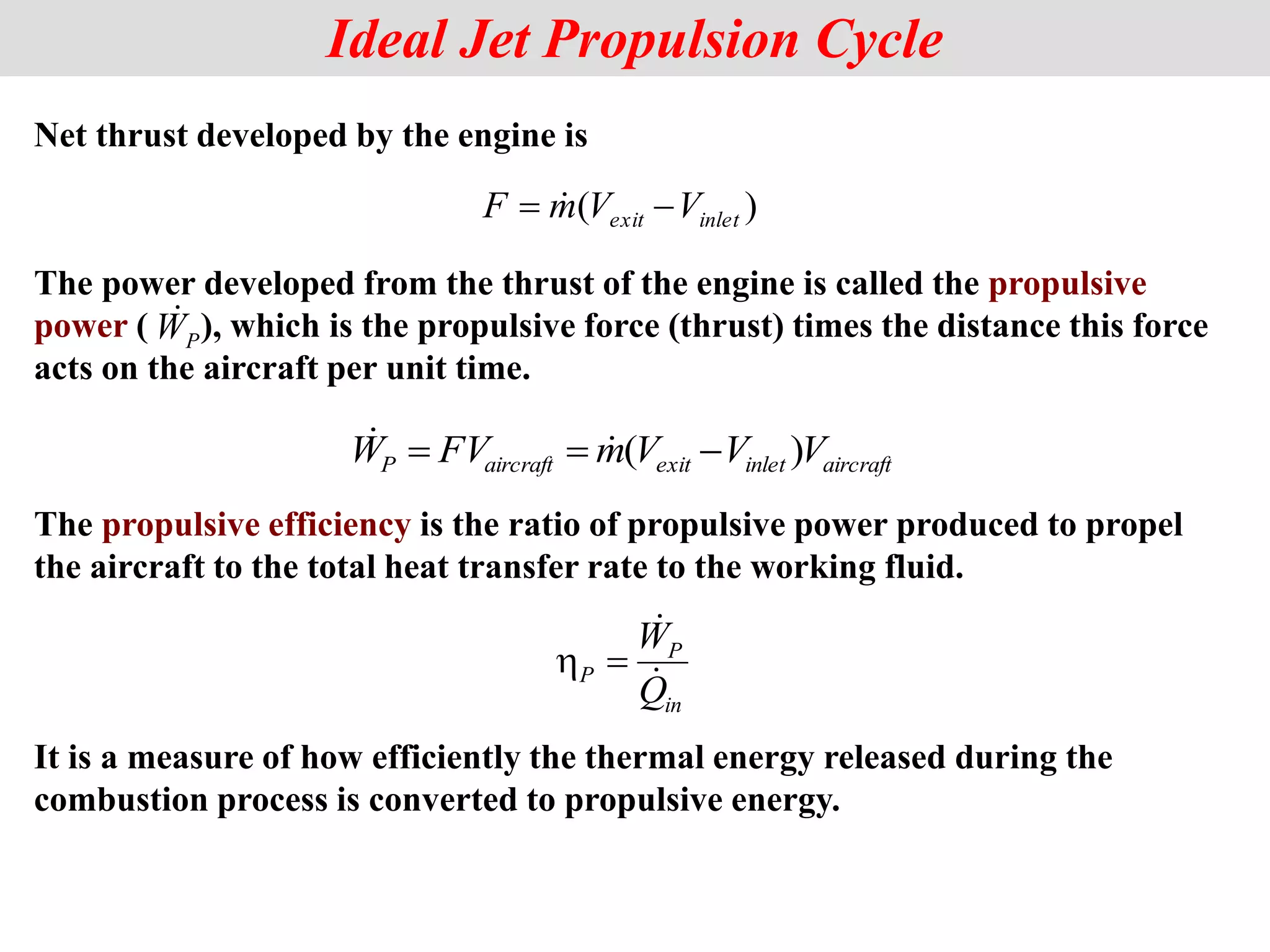 Ideal Jet Propulsion Cycle

Net thrust developed by the engine is

$F = \dot{m}(V_{exit} - V_{inlet})$

The power developed from the thrust of the engine is called the propulsive power ( $\dot{W}_P$), which is the propulsive force (thrust) times the distance this force acts on the aircraft per unit time.

$\dot{W}_P = FV_{aircraft} = \dot{m}(V_{exit} - V_{inlet})V_{aircraft}$

The propulsive efficiency is the ratio of propulsive power produced to propel the aircraft to the total heat transfer rate to the working fluid.

$\eta_P = \frac{\dot{W}_P}{\dot{Q}_{in}}$

It is a measure of how efficiently the thermal energy released during the combustion process is converted to propulsive energy.